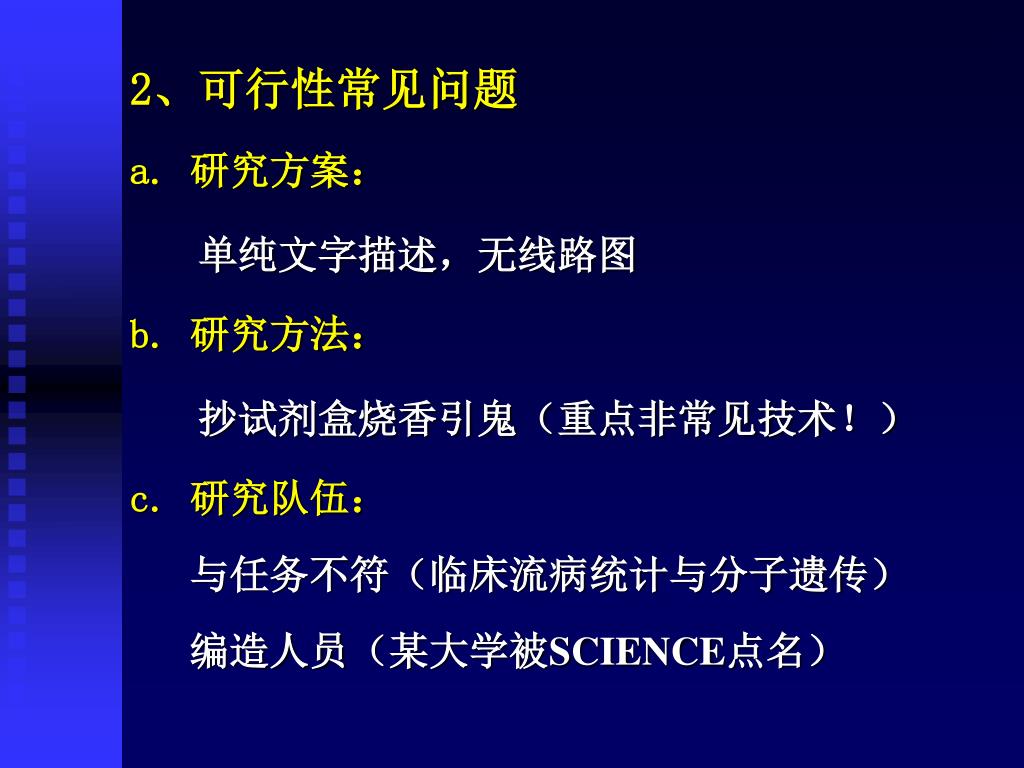 2、可行性常见问题

a. 研究方案：

单纯文字描述，无线路图

b. 研究方法：

抄试剂盒烧香引鬼（重点非常见技术！）

c. 研究队伍：

与任务不符（临床流病统计与分子遗传）

编造人员（某大学被SCIENCE点名）